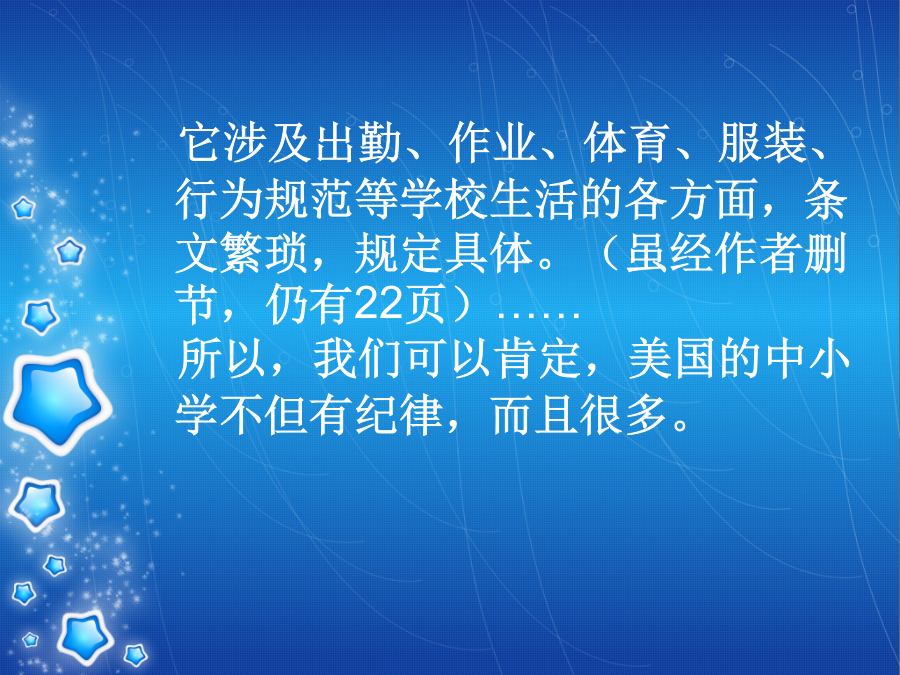 它涉及出勤、作业、体育、服装、行为规范等学校生活的各方面，条文繁琐，规定具体。（虽经作者删节，仍有22页）……
所以，我们可以肯定，美国的中小学不但有纪律，而且很多。